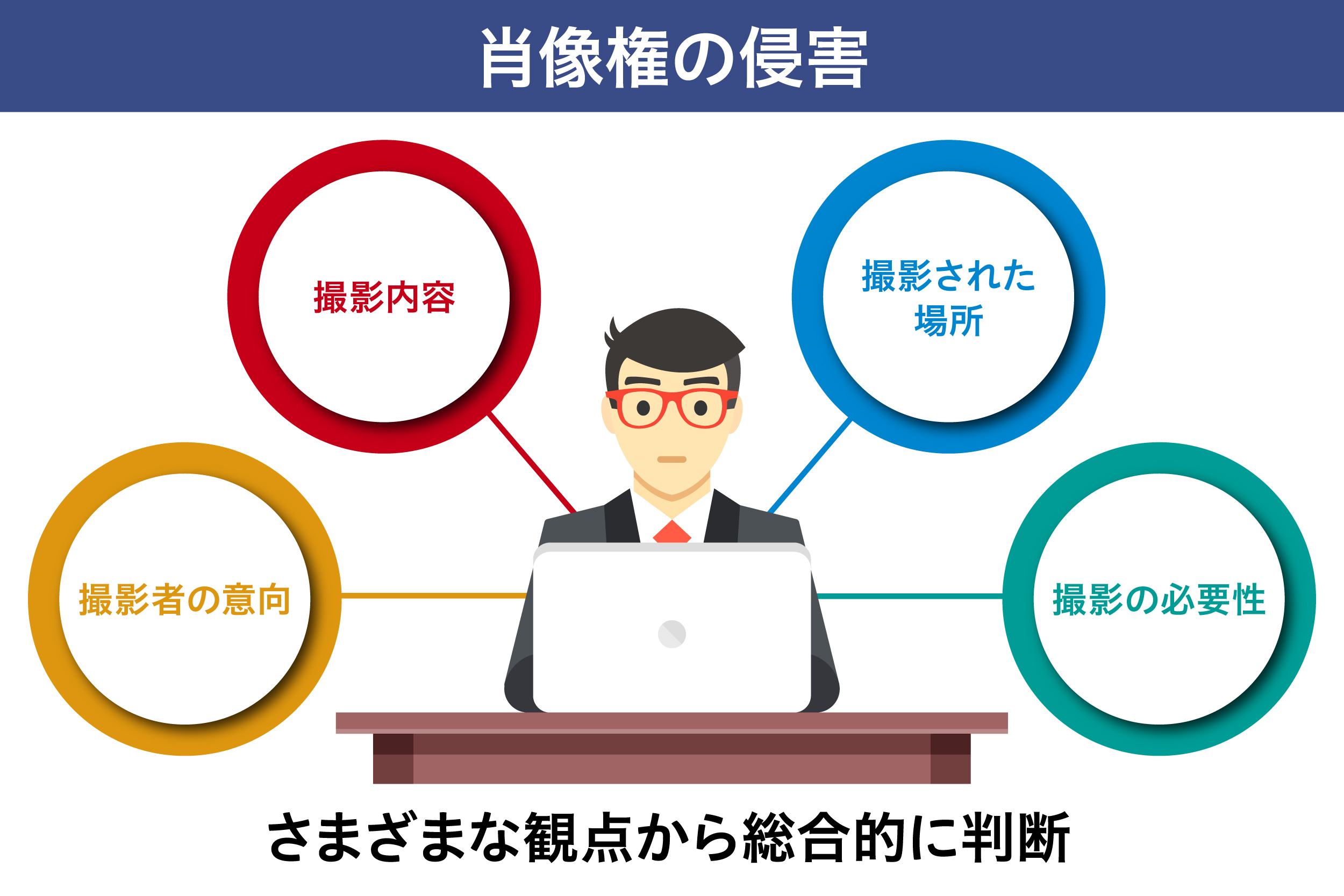 肖像権の侵害

撮影内容

撮影された場所

撮影者の意向

撮影の必要性

さまざまな観点から総合的に判断